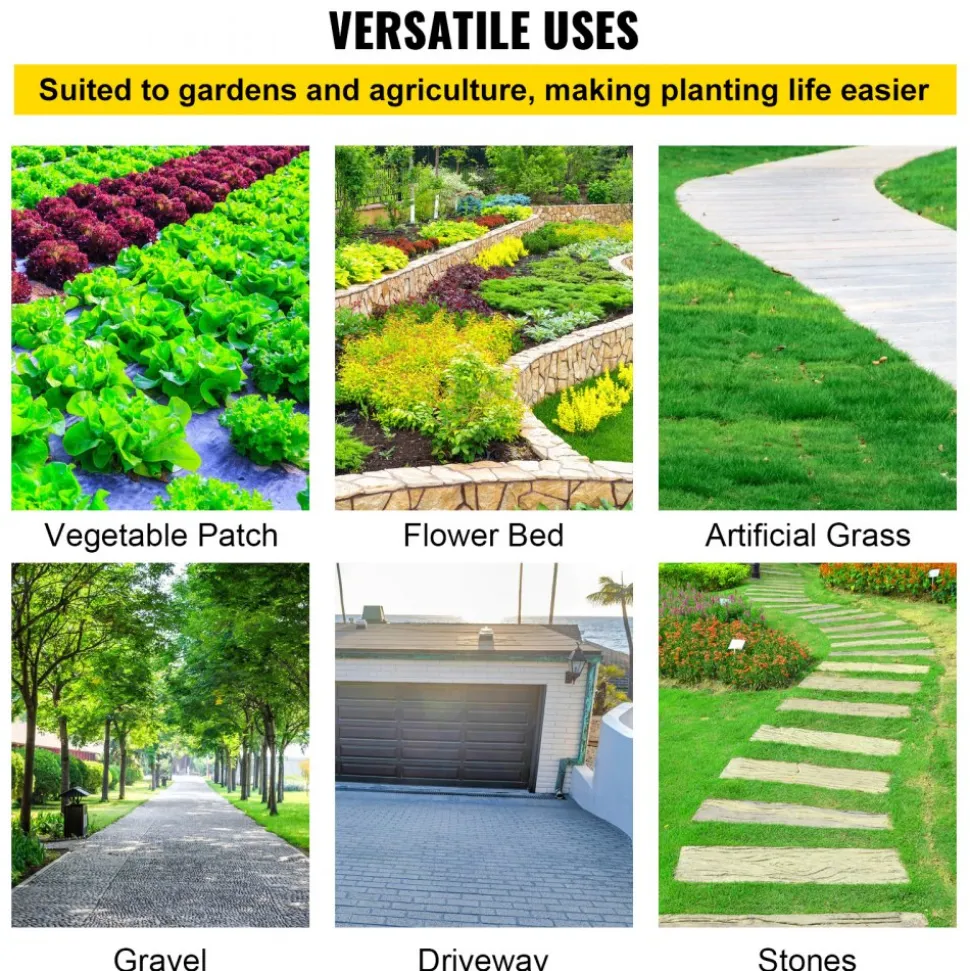 VERSATILE USES

Suited to gardens and agriculture, making planting life easier

Vegetable Patch

Flower Bed

Artificial Grass

Gravel

Driveway

Stones